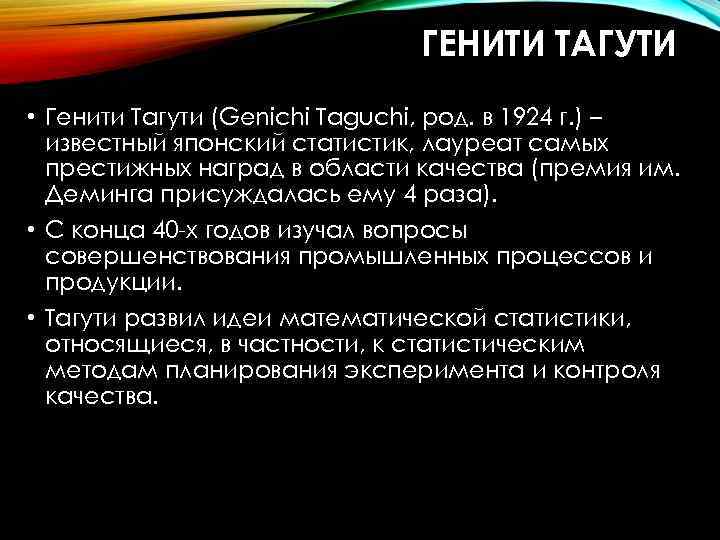 ГЕНИТИ ТАГУТИ

• Генити Тагути (Genichi Taguchi, род. в 1924 г.) – известный японский статистик, лауреат самых престижных наград в области качества (премия им. Деминга присуждалась ему 4 раза).

• С конца 40-х годов изучал вопросы совершенствования промышленных процессов и продукции.

• Тагути развил идеи математической статистики, относящиеся, в частности, к статистическим методам планирования эксперимента и контроля качества.